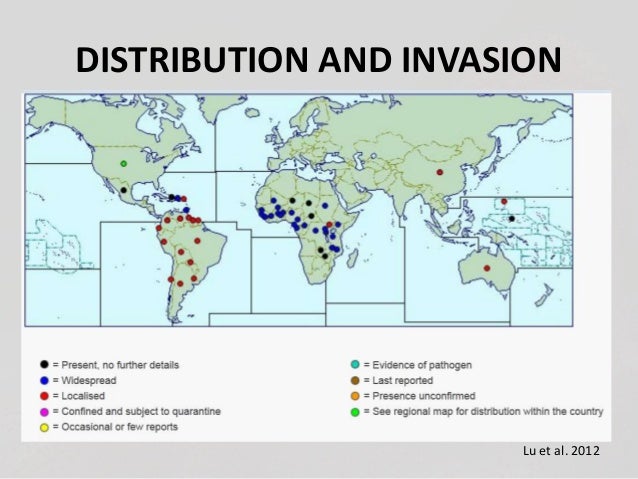 DISTRIBUTION AND INVASION

= Present, no further details
= Widespread
= Localised
= Confined and subject to quarantine
= Occasional or few reports

= Evidence of pathogen
= Last reported
= Presence unconfirmed
= See regional map for distribution within the country

Lu et al. 2012